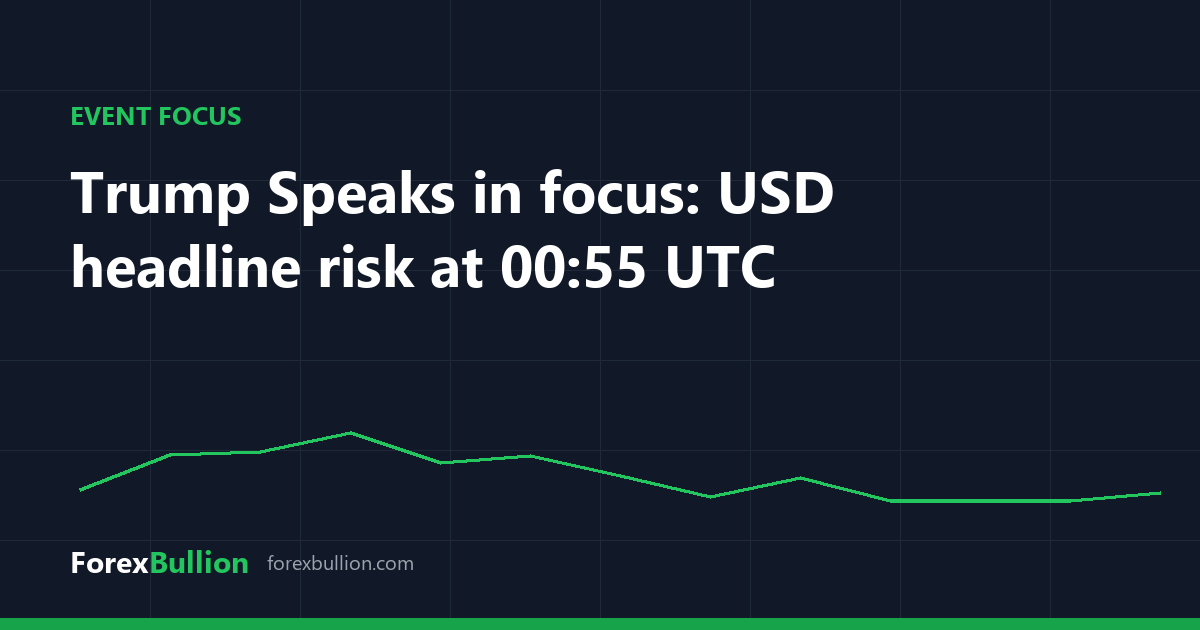 EVENT FOCUS

Trump Speaks in focus: USD headline risk at 00:55 UTC

ForexBullion forexbullion.com